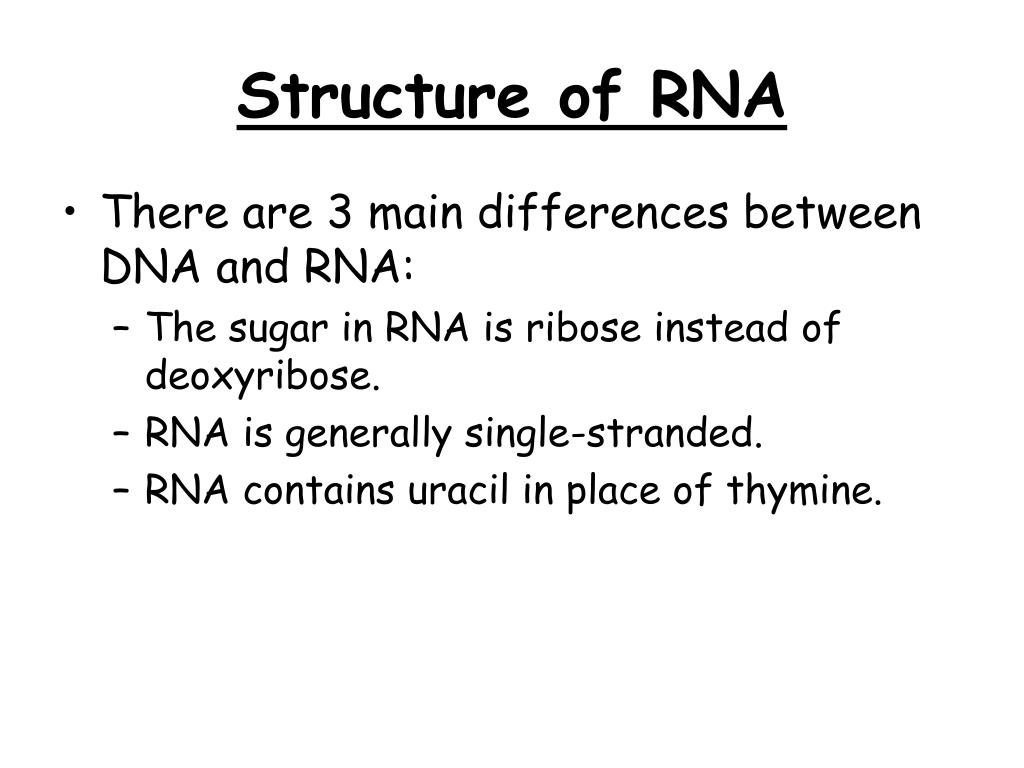 Structure of RNA

• There are 3 main differences between DNA and RNA:
– The sugar in RNA is ribose instead of deoxyribose.
– RNA is generally single-stranded.
– RNA contains uracil in place of thymine.